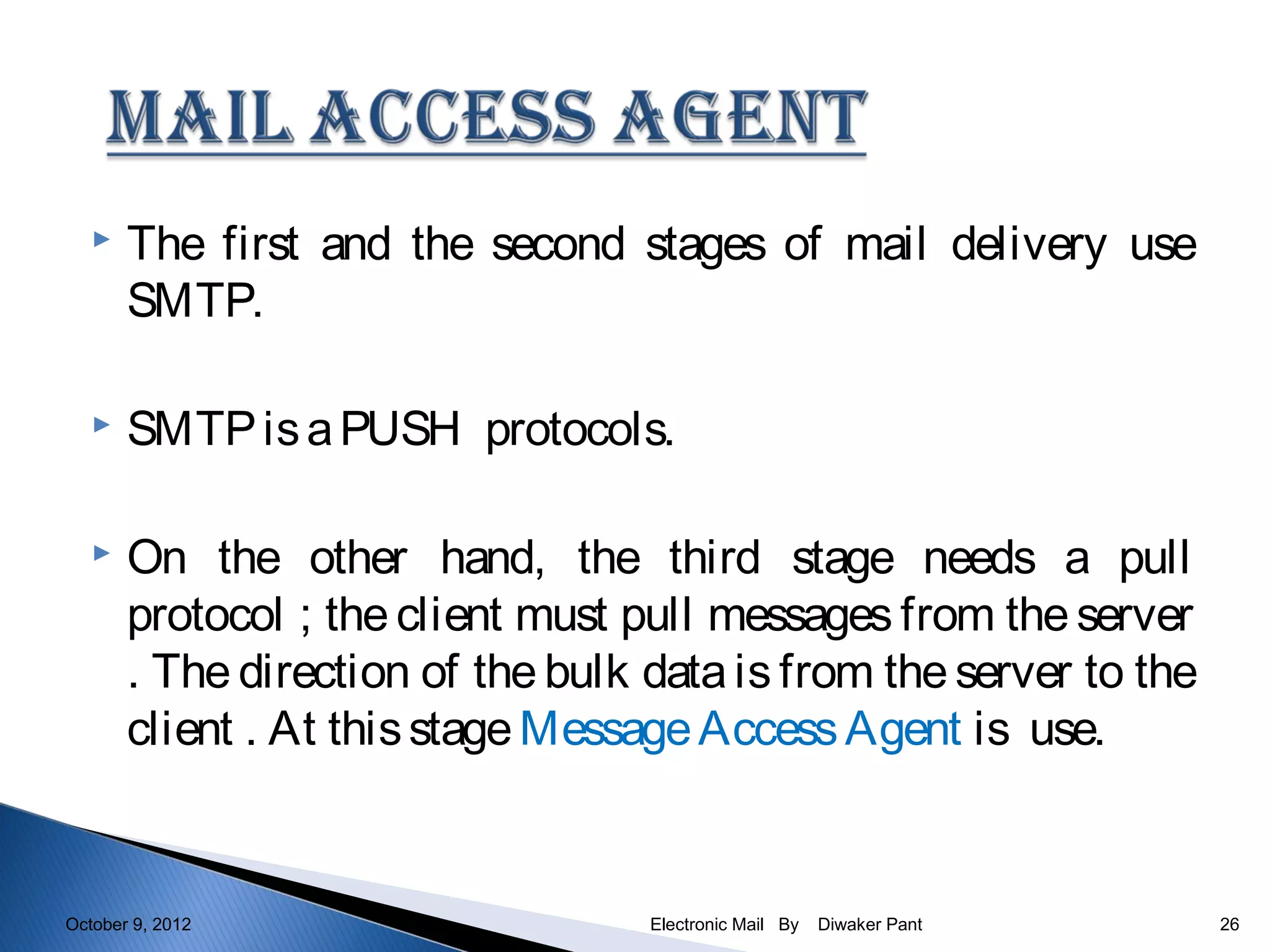 MAIL ACCESS AGENT

The first and the second stages of mail delivery use SMTP.

SMTP is a PUSH protocols.

On the other hand, the third stage needs a pull protocol ; the client must pull messages from the server . The direction of the bulk data is from the server to the client . At this stage Message Access Agent is use.

October 9, 2012

Electronic Mail By Diwaker Pant

26